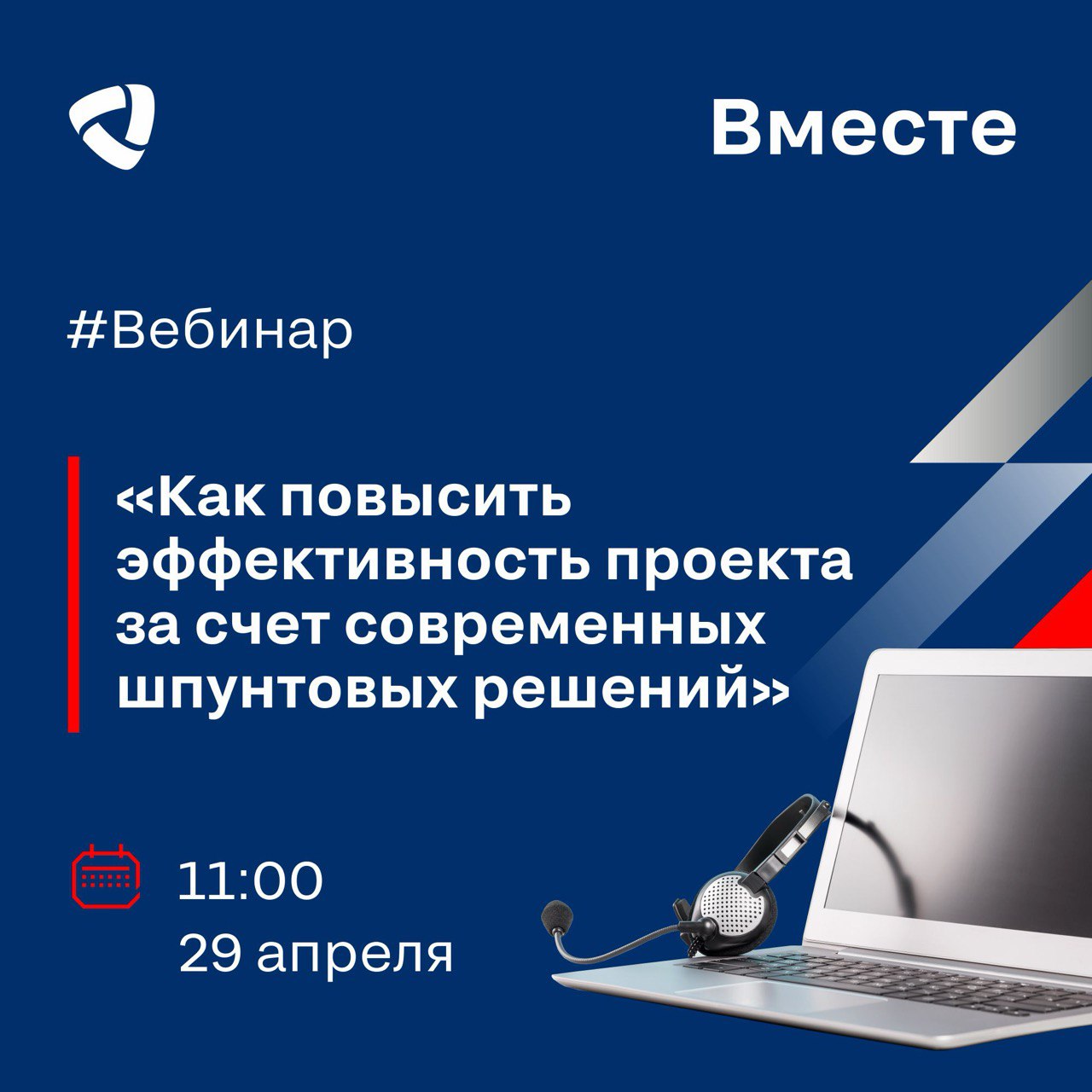 Вместе

#Вебинар

«Как повысить эффективность проекта за счет современных шпунтовых решений»

11:00
29 апреля